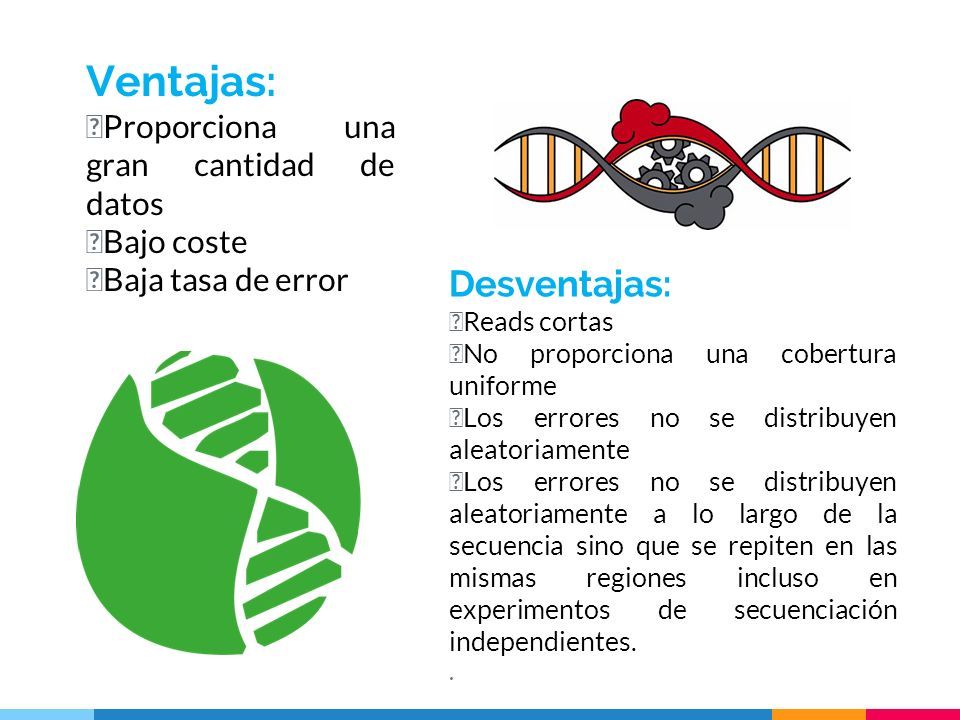 Ventajas:
Proporciona una gran cantidad de datos
Bajo coste
Baja tasa de error

Desventajas:
Reads cortas
No proporciona una cobertura uniforme
Los errores no se distribuyen aleatoriamente
Los errores no se distribuyen aleatoriamente a lo largo de la secuencia sino que se repiten en las mismas regiones incluso en experimentos de secuenciación independientes.
.